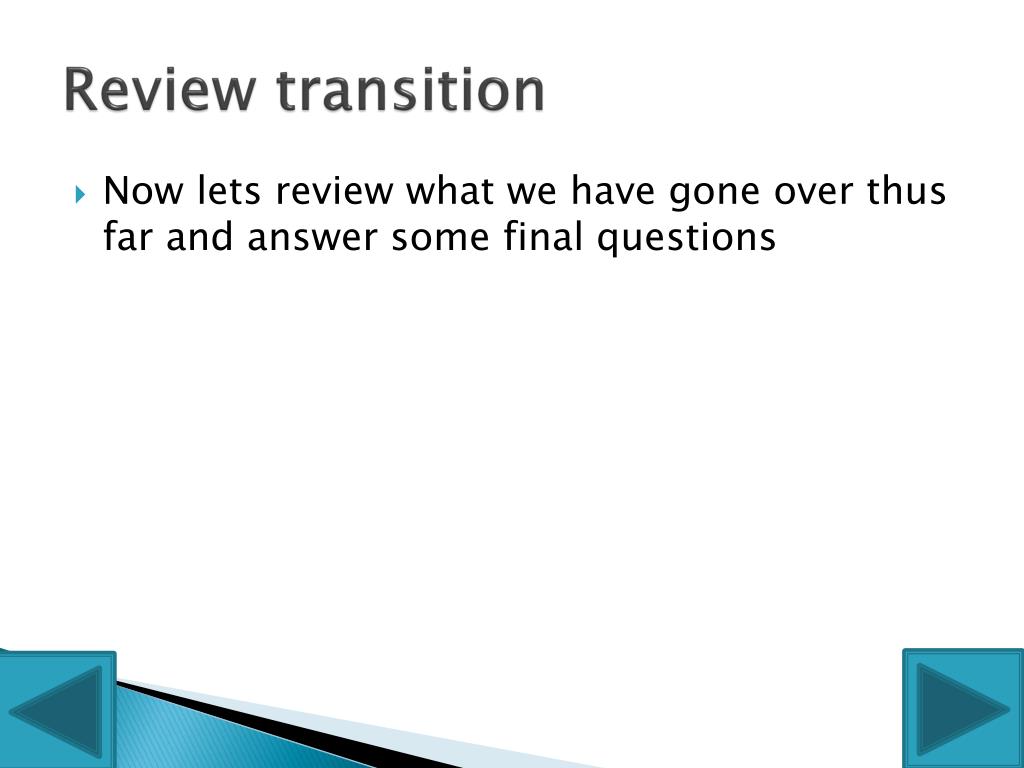 Review transition

Now lets review what we have gone over thus far and answer some final questions